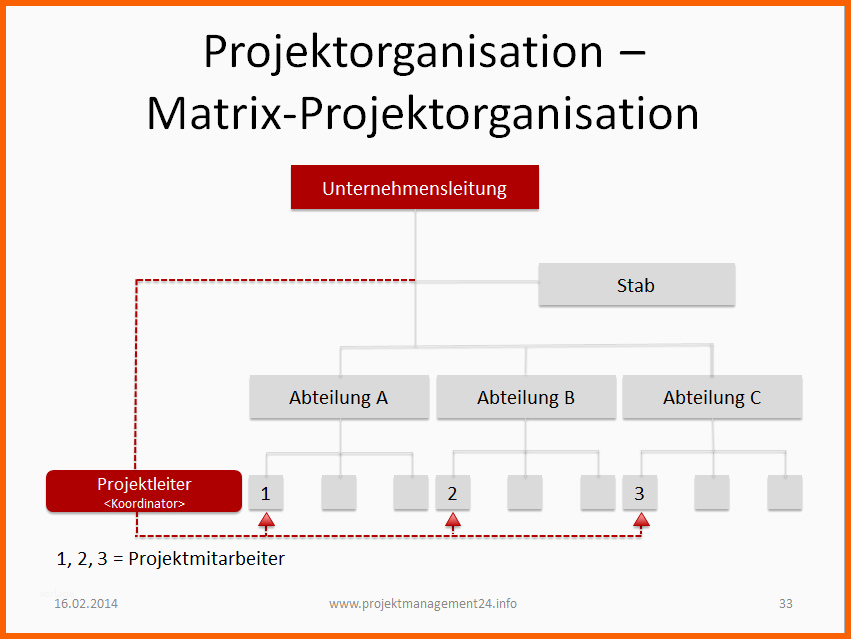 Projektorganisation – Matrix-Projektorganisation

Unternehmensleitung

Stab

Abteilung A

Abteilung B

Abteilung C

Projektleiter
<Koordinator>

1

2

3

1, 2, 3 = Projektmitarbeiter

16.02.2014

www.projektmanagement24.info

33